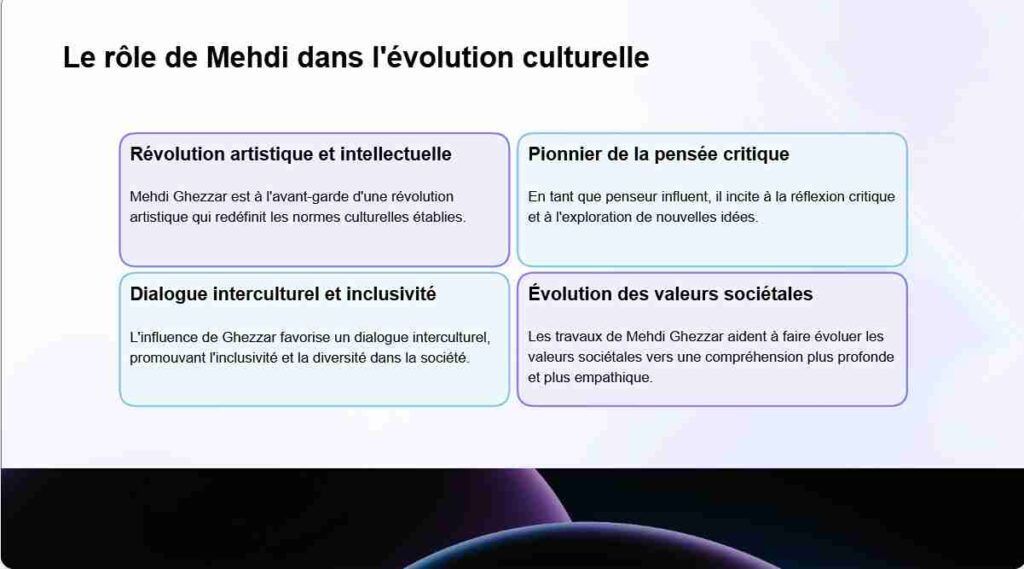 Le rôle de Mehdi dans l'évolution culturelle

Révolution artistique et intellectuelle

Mehdi Ghezzar est à l'avant-garde d'une révolution artistique qui redéfinit les normes culturelles établies.

Pionnier de la pensée critique

En tant que penseur influent, il incite à la réflexion critique et à l'exploration de nouvelles idées.

Dialogue interculturel et inclusivité

L'influence de Ghezzar favorise un dialogue interculturel, promouvant l'inclusivité et la diversité dans la société.

Évolution des valeurs sociétales

Les travaux de Mehdi Ghezzar aident à faire évoluer les valeurs sociétales vers une compréhension plus profonde et plus empathique.